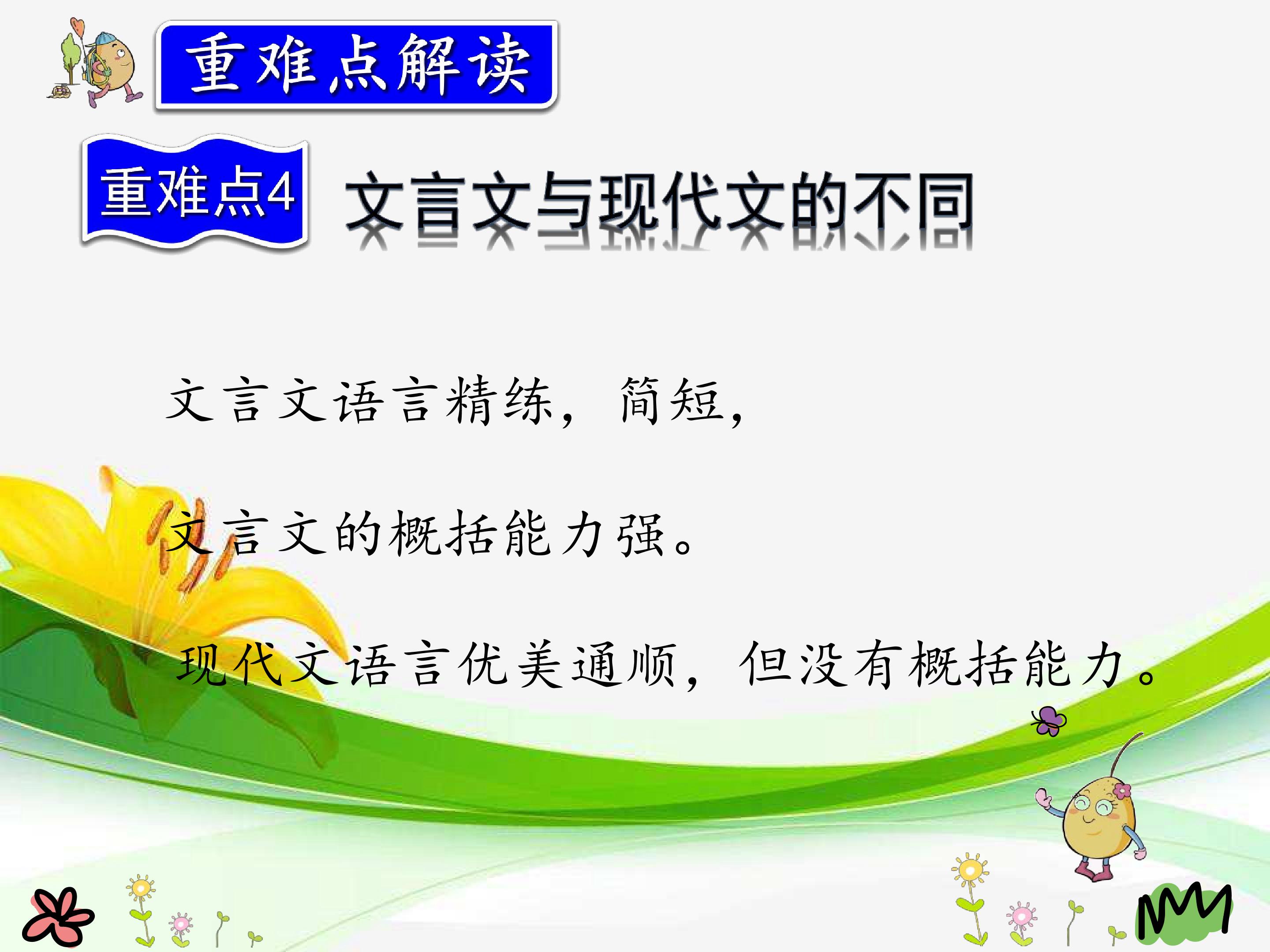 重难点解读

重难点4

文言文与现代文的不同

文言文语言精练，简短，

文言文的概括能力强。

现代文语言优美通顺，但没有概括能力。